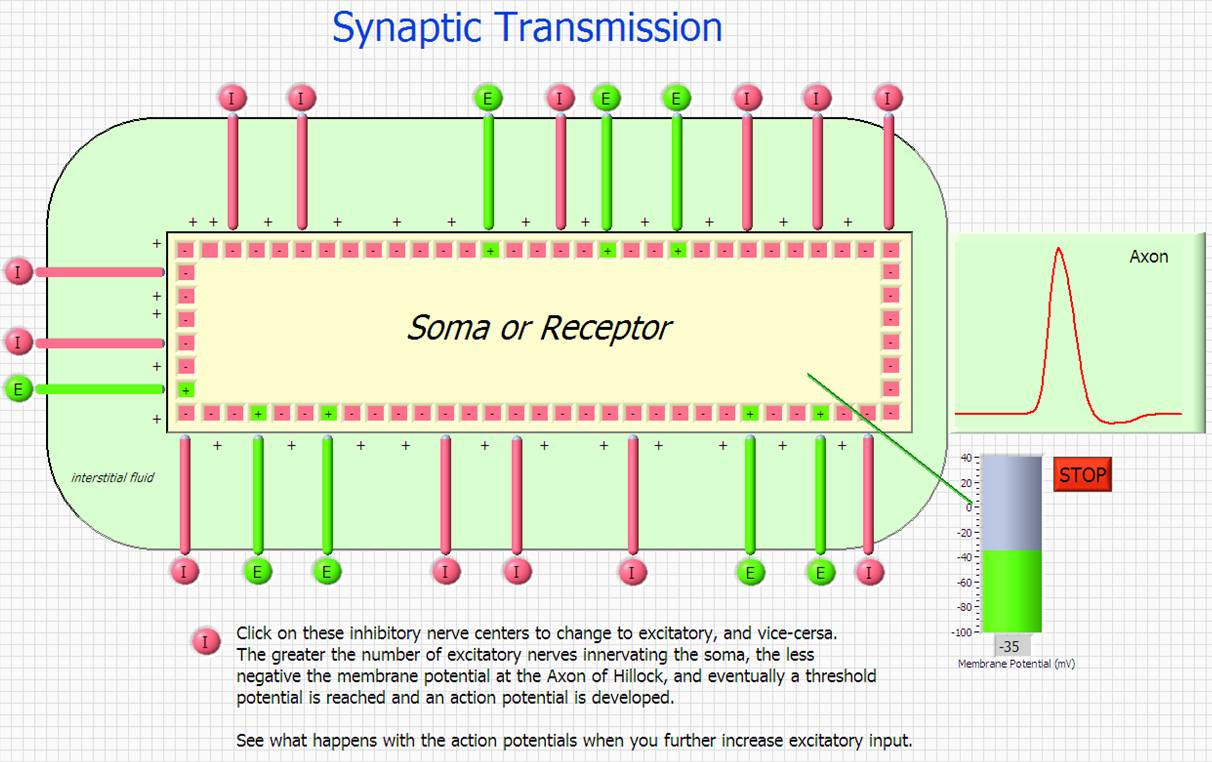 Synaptic Transmission

I I E I E E I I I

I
I
E

Soma or Receptor

interstitial fluid

I E E I I I E E I

Axon

STOP

40
20
0
-20
-40
-60
-80
-100

-35
Membrane Potential (mV)

I Click on these inhibitory nerve centers to change to excitatory, and vice-cersa. The greater the number of excitatory nerves innervating the soma, the less negative the membrane potential at the Axon of Hillock, and eventually a threshold potential is reached and an action potential is developed.

See what happens with the action potentials when you further increase excitatory input.